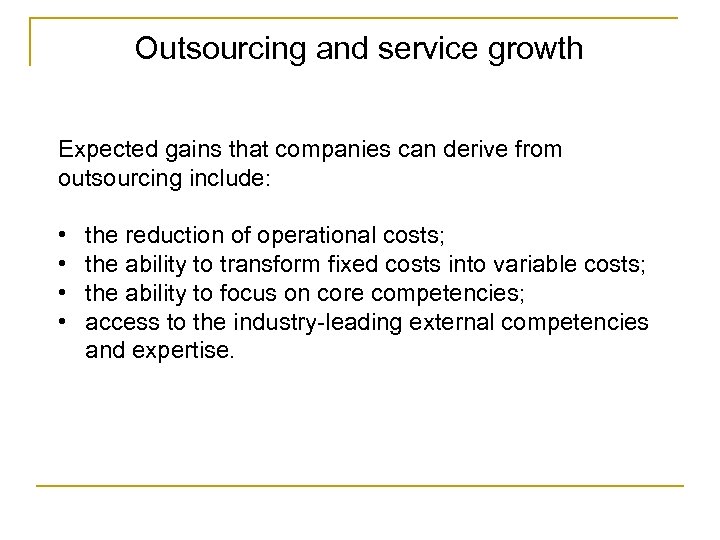 Outsourcing and service growth

Expected gains that companies can derive from outsourcing include:

• the reduction of operational costs;
• the ability to transform fixed costs into variable costs;
• the ability to focus on core competencies;
• access to the industry-leading external competencies and expertise.